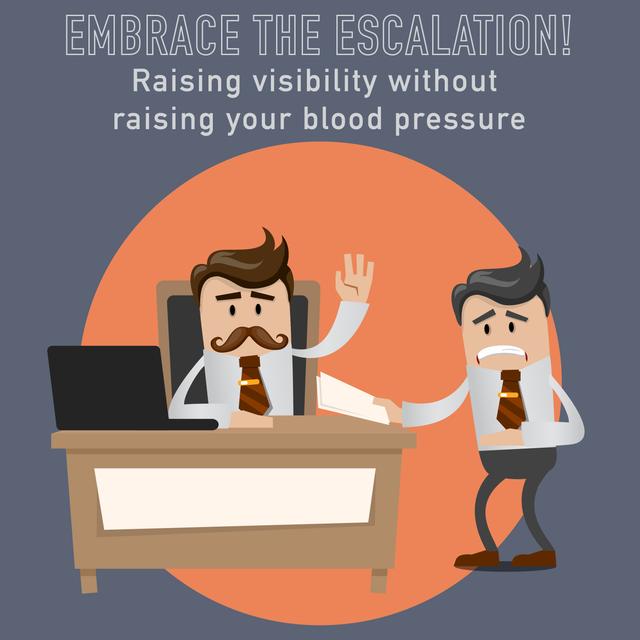 EMBRACE THE ESCALATION!

Raising visibility without raising your blood pressure